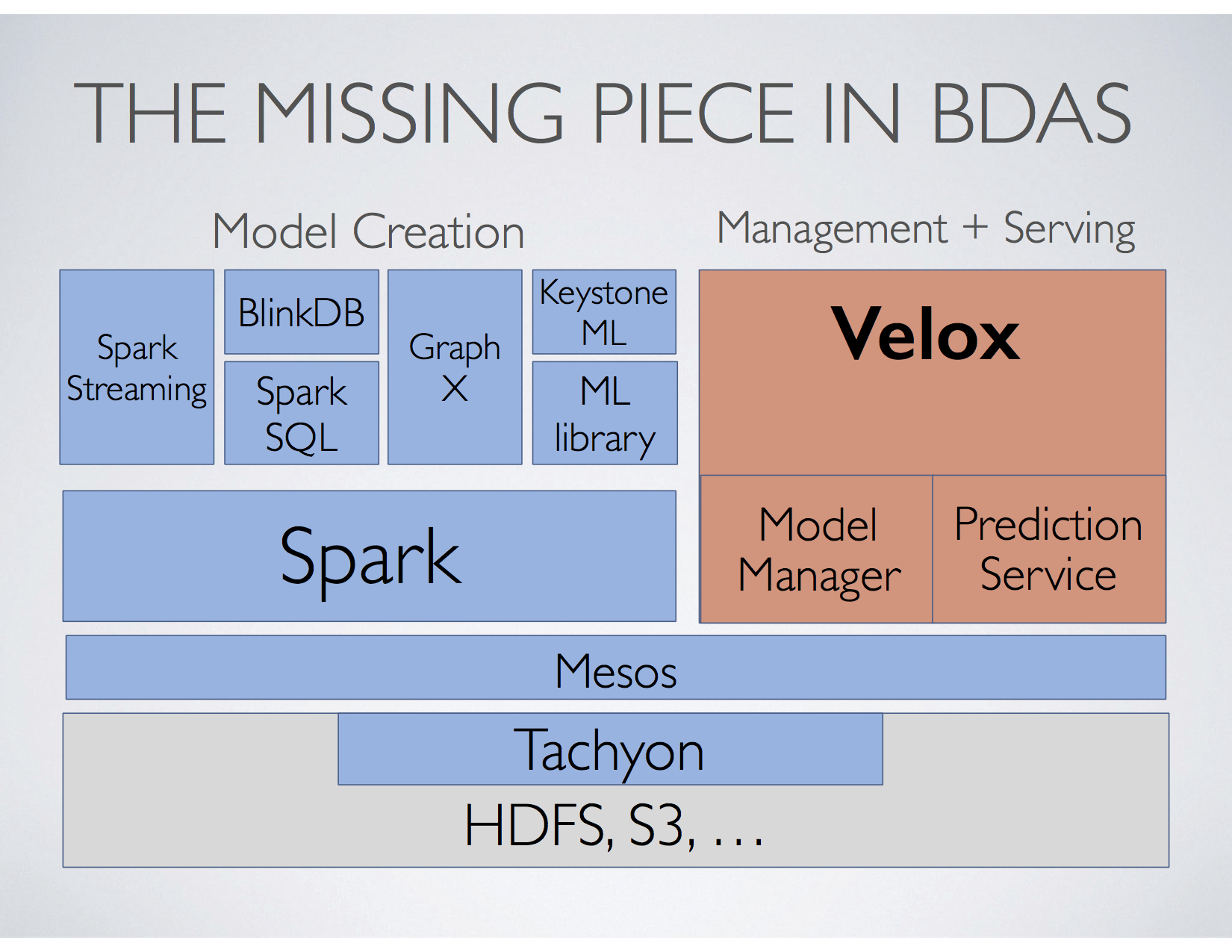 THE MISSING PIECE IN BDAS

Model Creation

Management + Serving

Spark Streaming

BlinkDB

Spark SQL

Graph X

Keystone ML

ML library

Velox

Spark

Model Manager

Prediction Service

Mesos

Tachyon

HDFS, S3, …